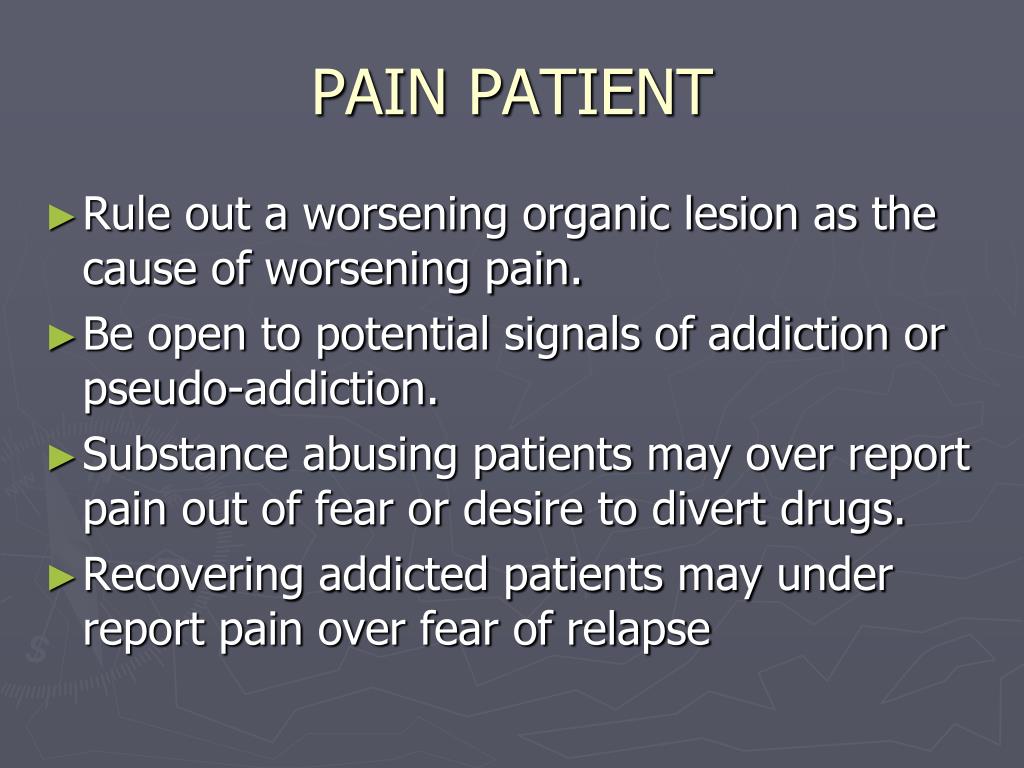 PAIN PATIENT

►Rule out a worsening organic lesion as the cause of worsening pain.

►Be open to potential signals of addiction or pseudo-addiction.

►Substance abusing patients may over report pain out of fear or desire to divert drugs.

►Recovering addicted patients may under report pain over fear of relapse